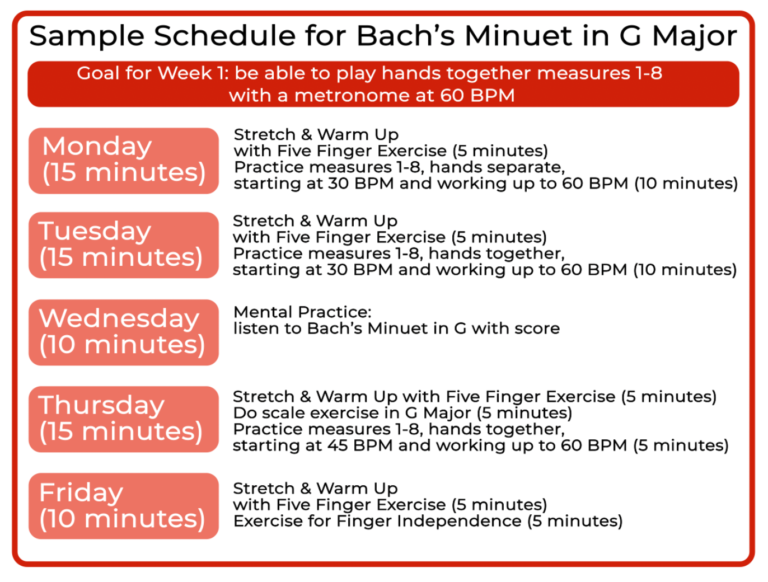 Sample Schedule for Bach's Minuet in G Major

Goal for Week 1: be able to play hands together measures 1-8 with a metronome at 60 BPM

Monday (15 minutes)

Stretch & Warm Up
with Five Finger Exercise (5 minutes)
Practice measures 1-8, hands separate,
starting at 30 BPM and working up to 60 BPM (10 minutes)

Tuesday (15 minutes)

Stretch & Warm Up
with Five Finger Exercise (5 minutes)
Practice measures 1-8, hands together,
starting at 30 BPM and working up to 60 BPM (10 minutes)

Wednesday (10 minutes)

Mental Practice:
listen to Bach's Minuet in G with score

Thursday (15 minutes)

Stretch & Warm Up with Five Finger Exercise (5 minutes)
Do scale exercise in G Major (5 minutes)
Practice measures 1-8, hands together,
starting at 45 BPM and working up to 60 BPM (5 minutes)

Friday (10 minutes)

Stretch & Warm Up
with Five Finger Exercise (5 minutes)
Exercise for Finger Independence (5 minutes)